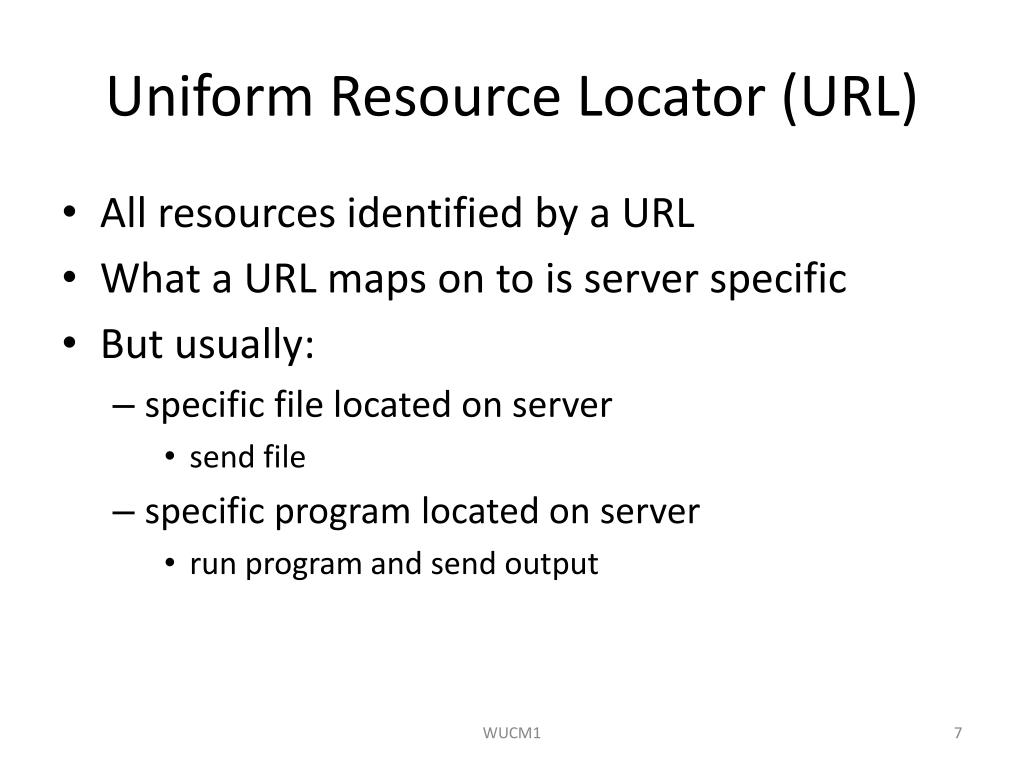 Uniform Resource Locator (URL)

• All resources identified by a URL
• What a URL maps on to is server specific
• But usually:
– specific file located on server
• send file
– specific program located on server
• run program and send output

WUCM1

7